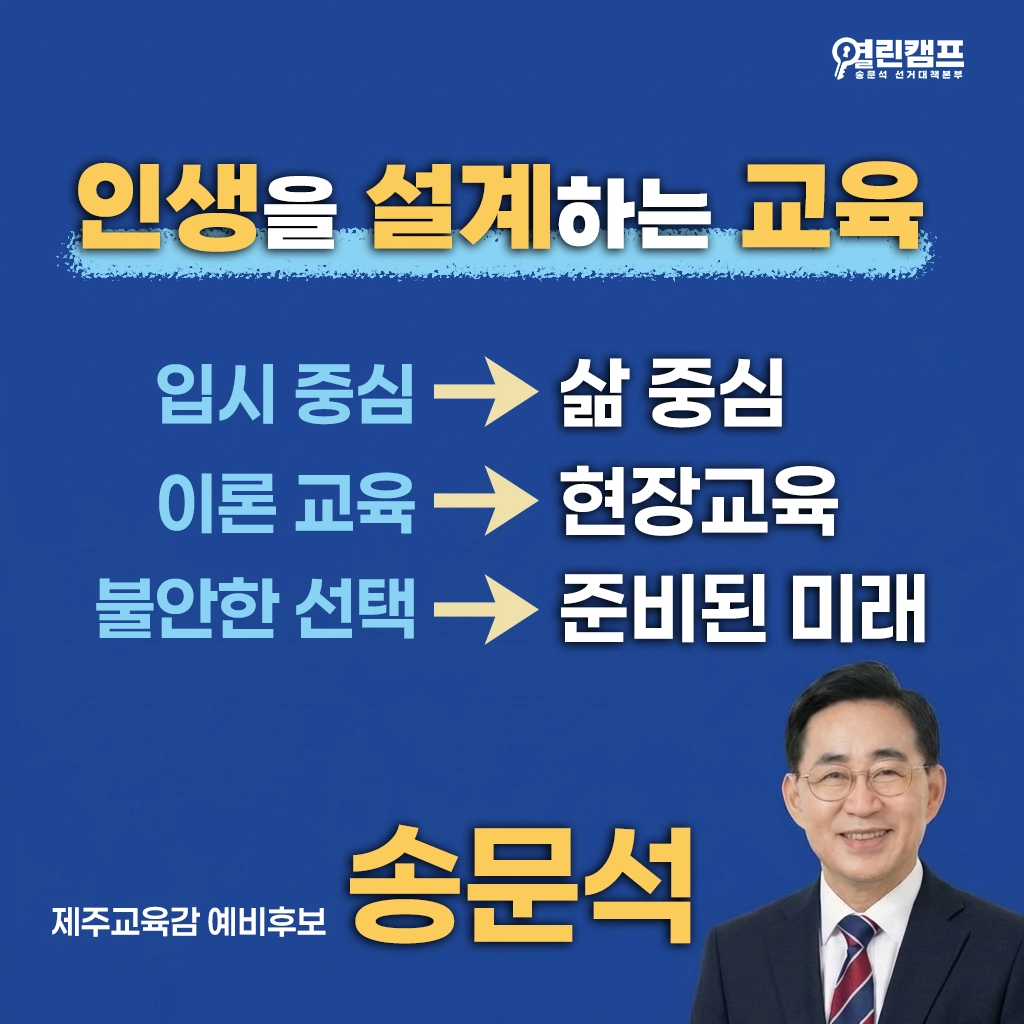 열린캠프
송문석 선거대책본부

인생을 설계하는 교육

입시 중심 → 삶 중심
이론 교육 → 현장교육
불안한 선택 → 준비된 미래

제주교육감 예비후보 송문석